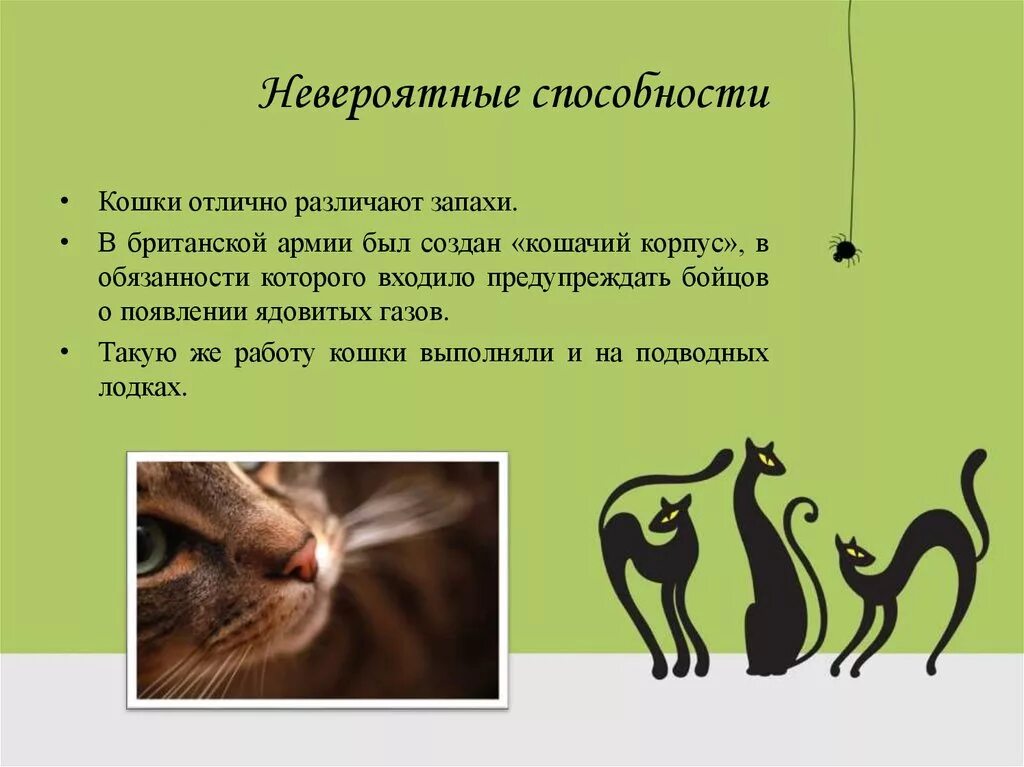 Невероятные способности

• Кошки отлично различают запахи.
• В британской армии был создан «кошачий корпус», в обязанности которого входило предупреждать бойцов о появлении ядовитых газов.
• Такую же работу кошки выполняли и на подводных лодках.